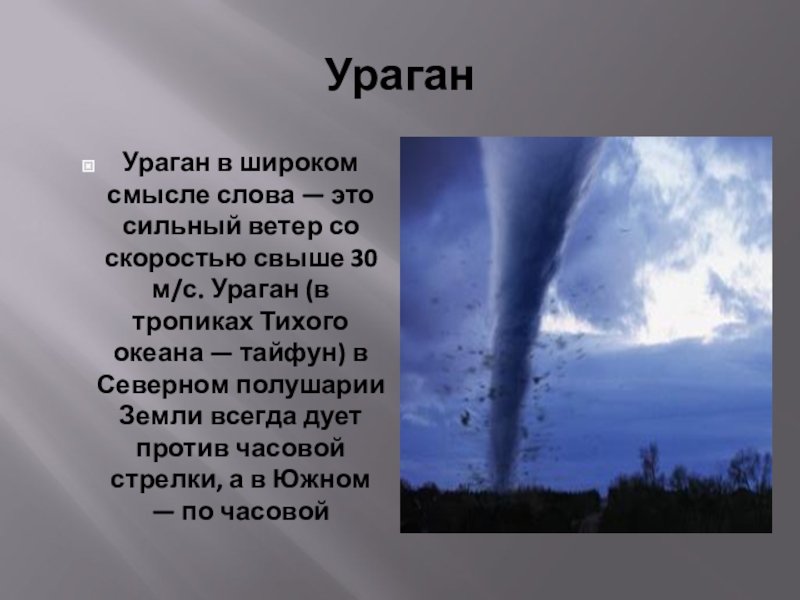 Ураган

Ураган в широком смысле слова — это сильный ветер со скоростью свыше 30 м/с. Ураган (в тропиках Тихого океана — тайфун) в Северном полушарии Земли всегда дует против часовой стрелки, а в Южном — по часовой